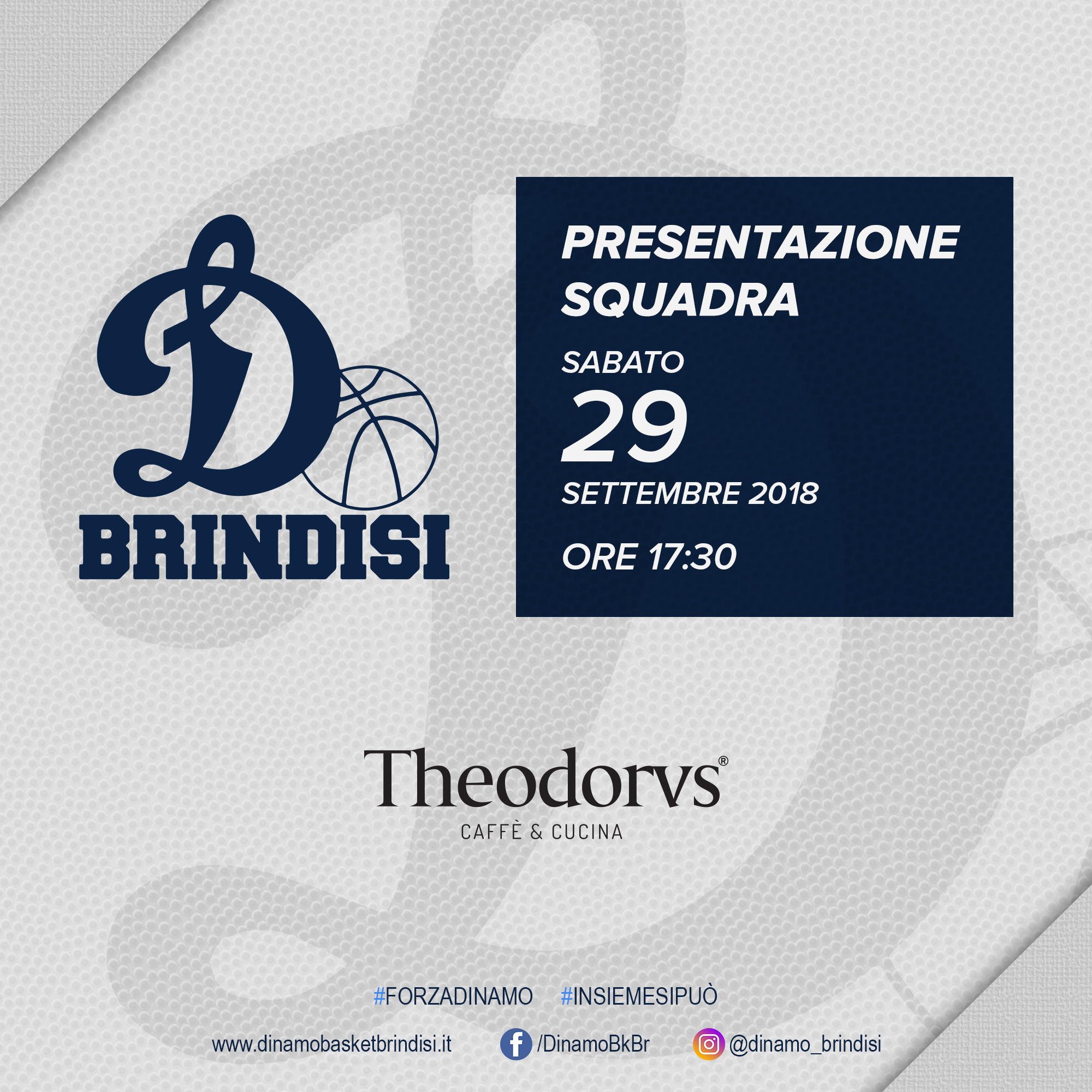 D
BRINDISI

PRESENTAZIONE SQUADRA

SABATO
29
SETTEMBRE 2018

ORE 17:30

Theodorvs®
CAFFÈ & CUCINA

#FORZADINAMO #INSIEMESIPUÒ

www.dinamobasketbrindisi.it /DinamoBkBr @dinamo_brindisi